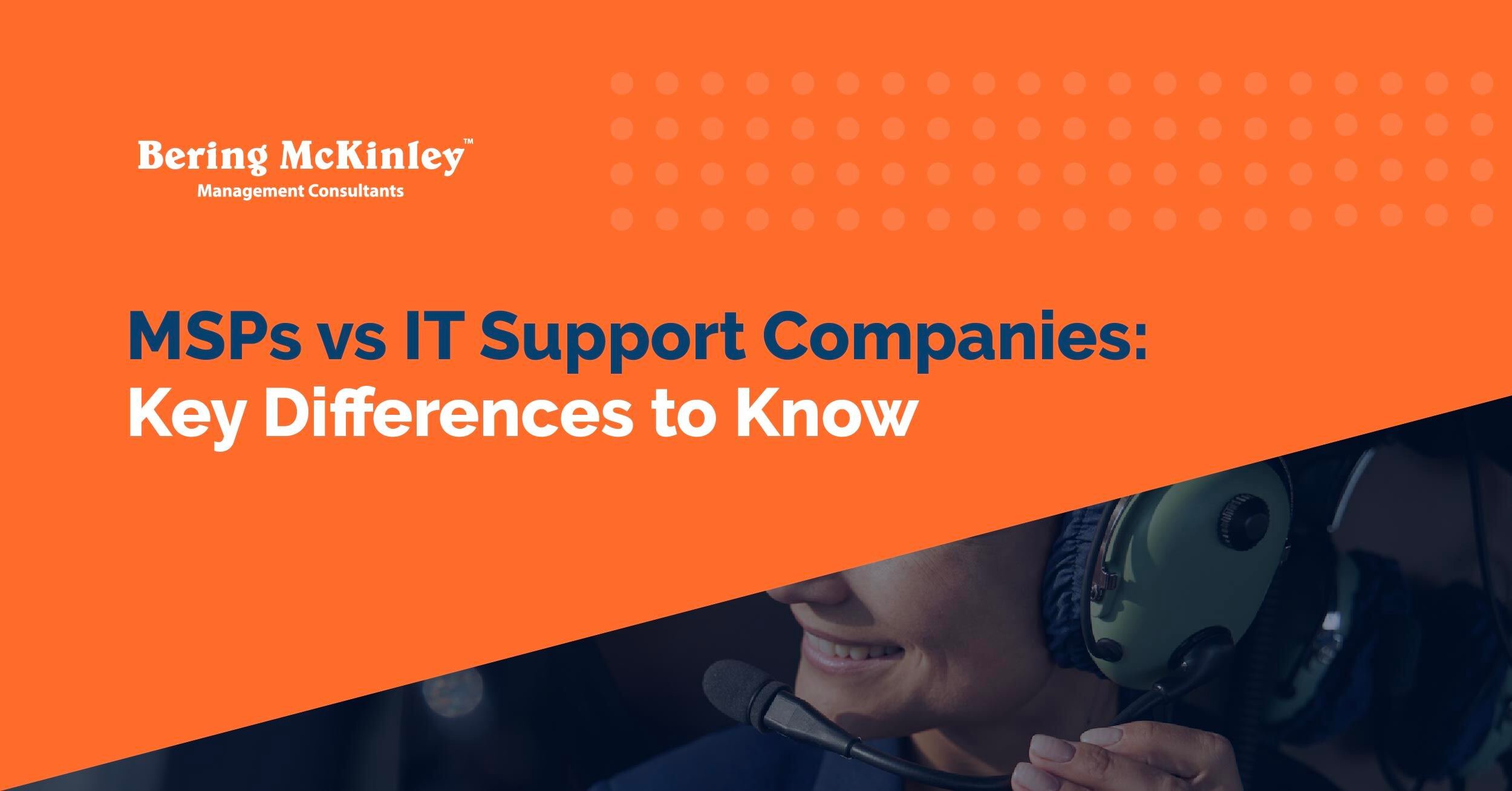 Bering McKinley™
Management Consultants

MSPs vs IT Support Companies:
Key Differences to Know